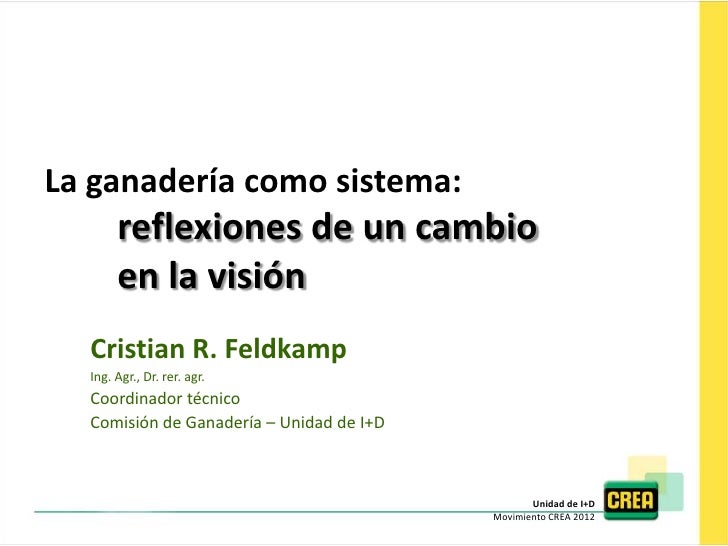 La ganadería como sistema:
reflexiones de un cambio en la visión

Cristian R. Feldkamp
Ing. Agr., Dr. rer. agr.
Coordinador técnico
Comisión de Ganadería – Unidad de I+D

Unidad de I+D
Movimiento CREA 2012
CREA